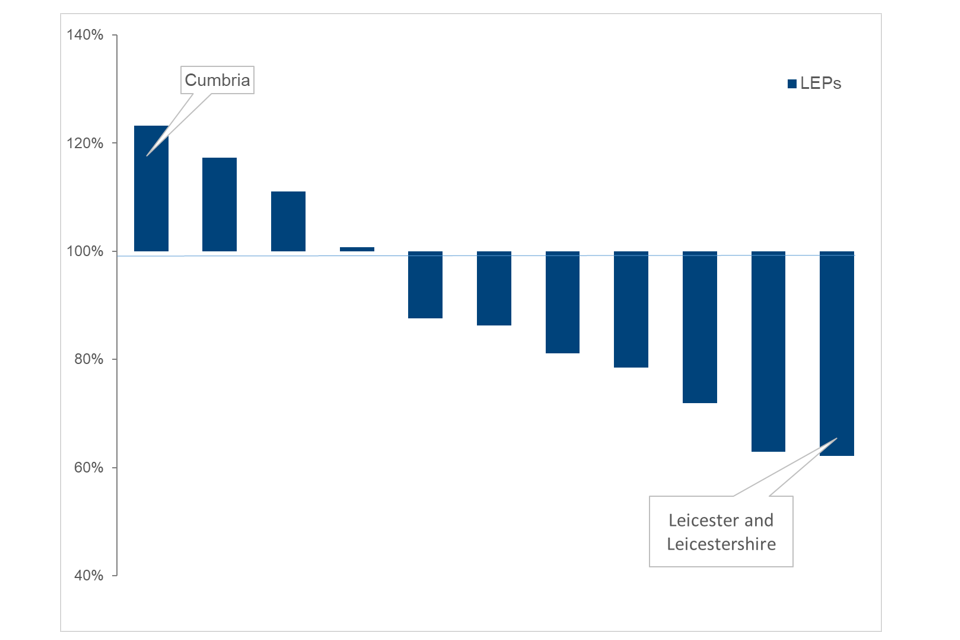 140%
120%
100%
80%
60%
40%

Cumbria

LEPs

Leicester and Leicestershire